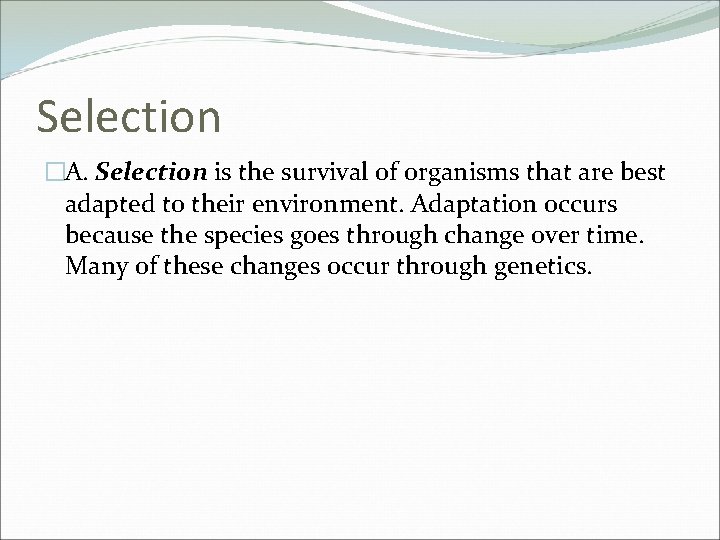 Selection

A. Selection is the survival of organisms that are best adapted to their environment. Adaptation occurs because the species goes through change over time. Many of these changes occur through genetics.